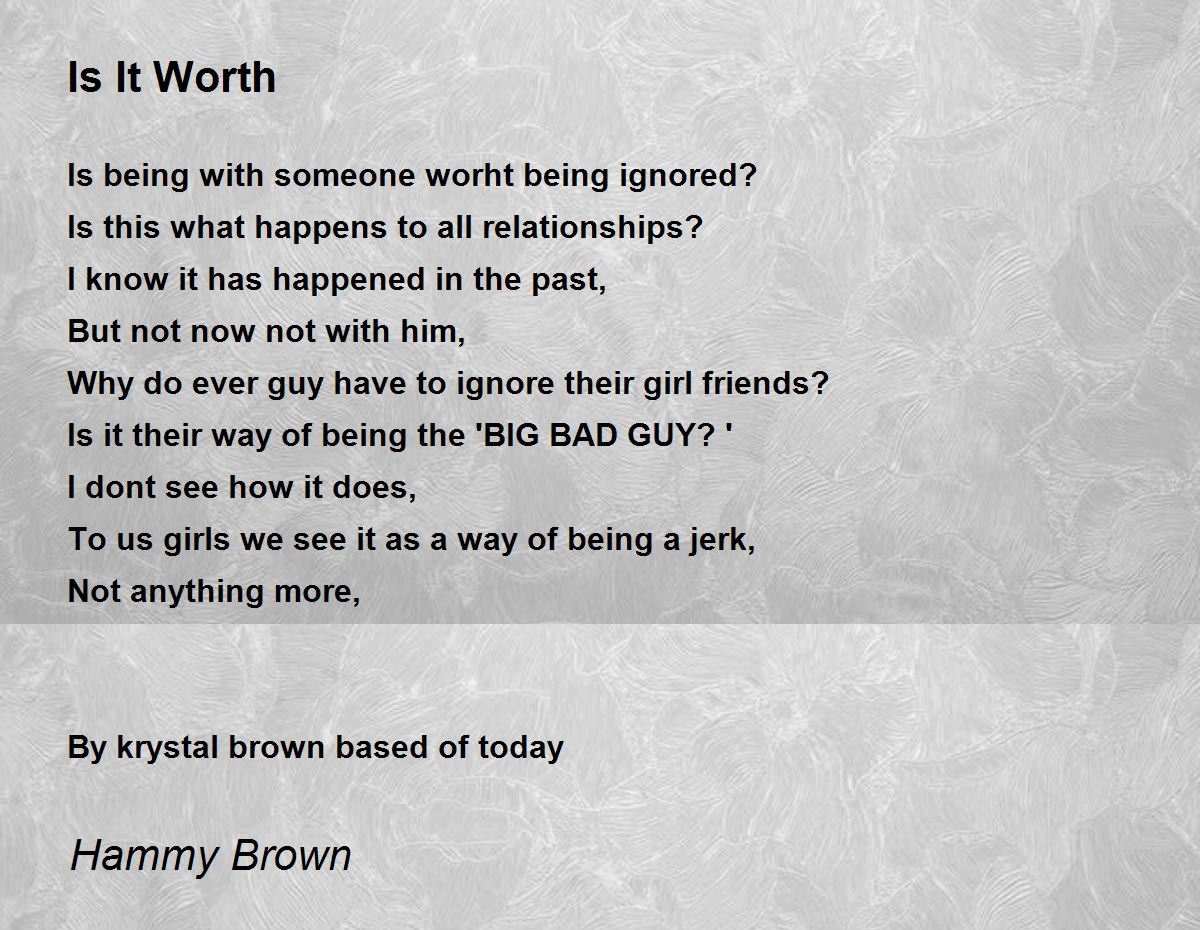 Is It Worth

Is being with someone worht being ignored?
Is this what happens to all relationships?
I know it has happened in the past,
But not now not with him,
Why do ever guy have to ignore their girl friends?
Is it their way of being the 'BIG BAD GUY? '
I dont see how it does,
To us girls we see it as a way of being a jerk,
Not anything more,

By krystal brown based of today

Hammy Brown